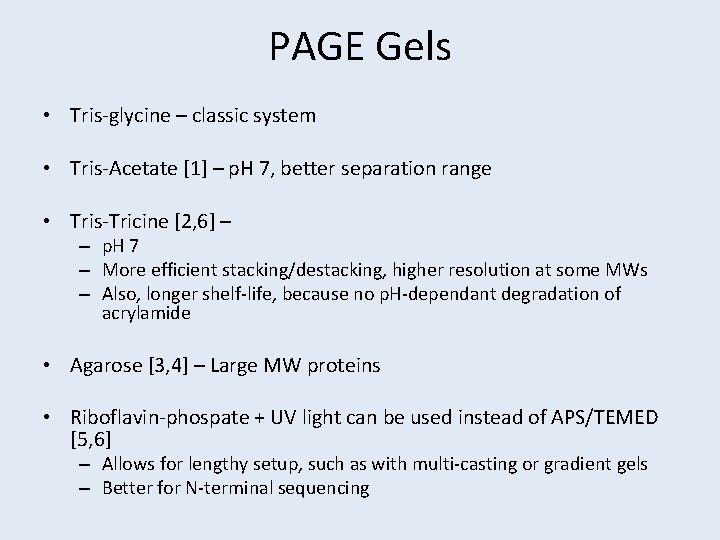 PAGE Gels

• Tris-glycine – classic system

• Tris-Acetate [1] – pH 7, better separation range

• Tris-Tricine [2,6] –
 – pH 7
 – More efficient stacking/destacking, higher resolution at some MWs
 – Also, longer shelf-life, because no pH-dependant degradation of acrylamide

• Agarose [3,4] – Large MW proteins

• Riboflavin-phospate + UV light can be used instead of APS/TEMED [5,6]
 – Allows for lengthy setup, such as with multi-casting or gradient gels
 – Better for N-terminal sequencing